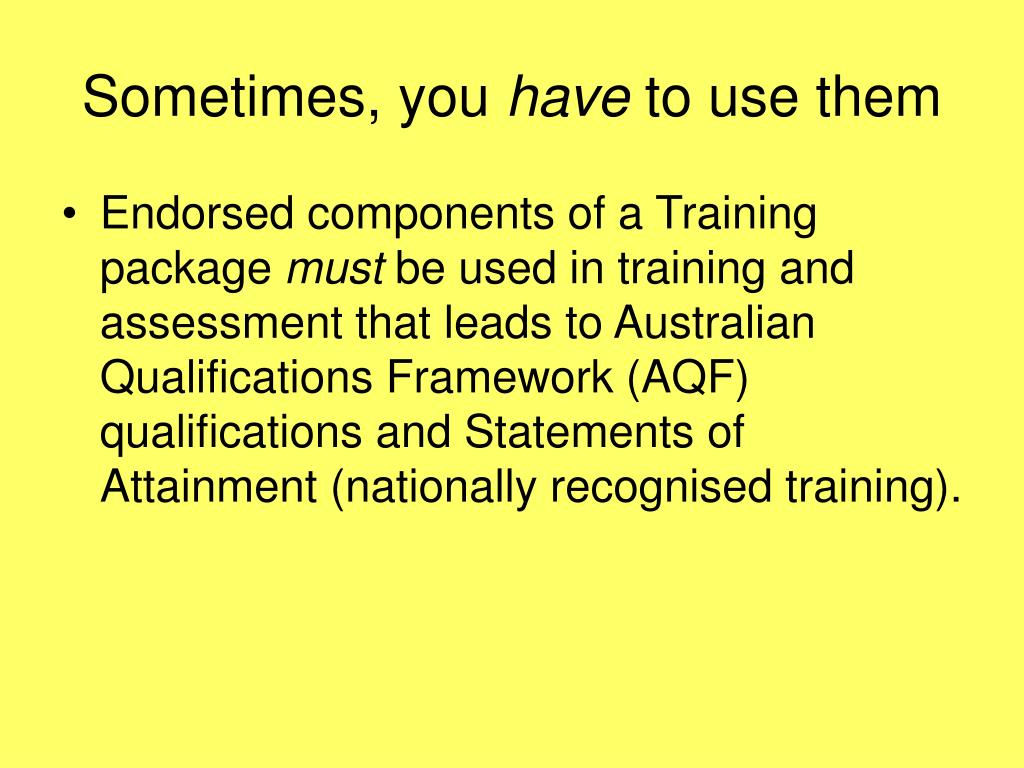 Sometimes, you have to use them

• Endorsed components of a Training package must be used in training and assessment that leads to Australian Qualifications Framework (AQF) qualifications and Statements of Attainment (nationally recognised training).